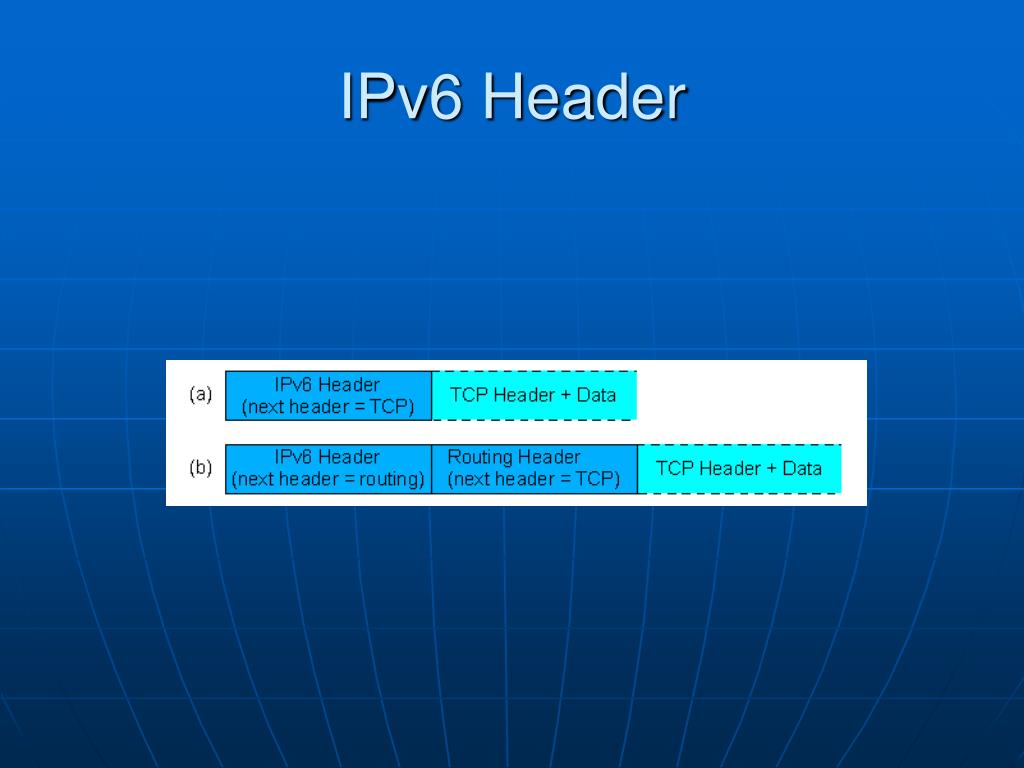 IPv6 Header

(a) IPv6 Header (next header = TCP) TCP Header + Data

(b) IPv6 Header (next header = routing) Routing Header (next header = TCP) TCP Header + Data